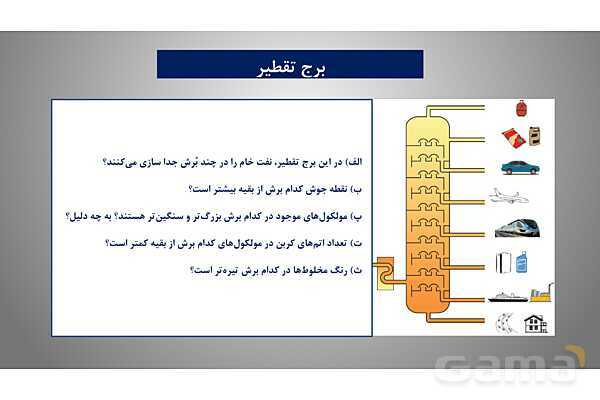 برج تقطیر

الف) در این برج تقطیر، نفت خام را در چند بُرش جدا سازی می‌کنند؟

ب) نقطه جوش کدام برش از بقیه بیشتر است؟

پ) مولکول‌های موجود در کدام برش بزرگ‌تر و سنگین‌تر هستند؟ به چه دلیل؟

ت) تعداد اتم‌های کربن در مولکول‌های کدام برش از بقیه کمتر است؟

ث) رنگ مخلوط‌ها در کدام برش تیره‌تر است؟

Gama